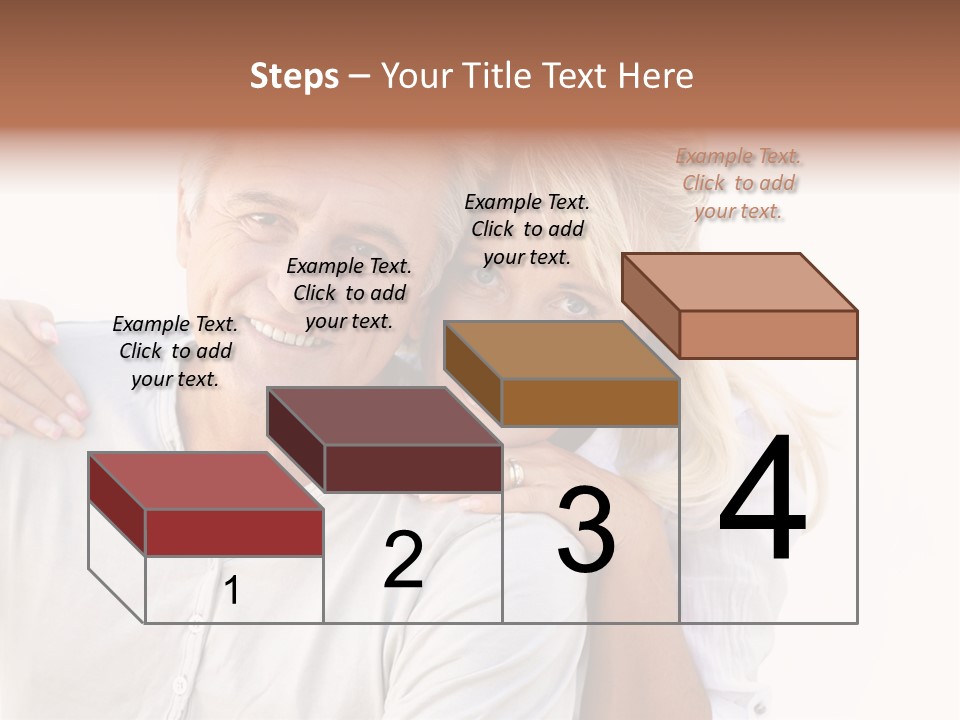 Steps – Your Title Text Here

Example Text. Click to add your text.

Example Text. Click to add your text.

Example Text. Click to add your text.

Example Text. Click to add your text.

1

2

3

4